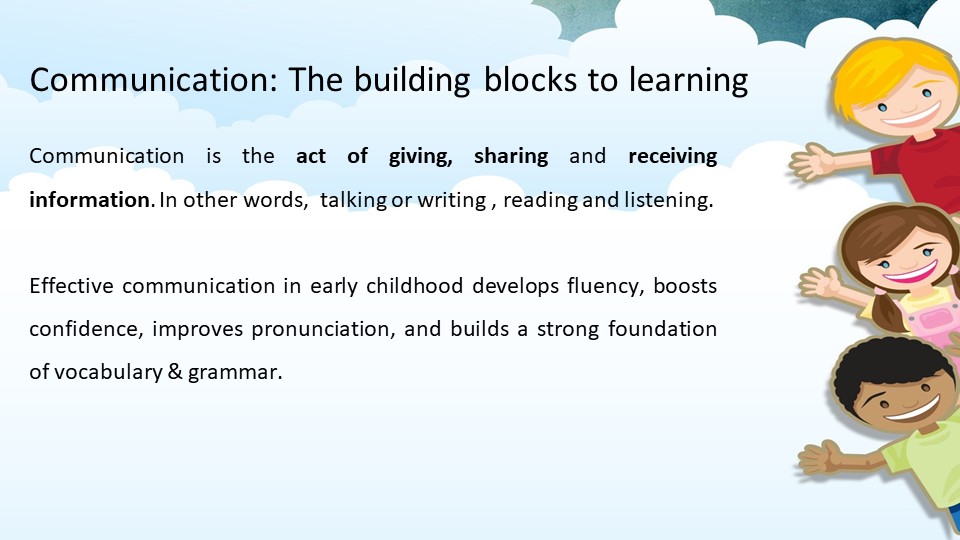 Communication: The building blocks to learning

Communication is the act of giving, sharing and receiving information. In other words, talking or writing , reading and listening.

Effective communication in early childhood develops fluency, boosts confidence, improves pronunciation, and builds a strong foundation of vocabulary & grammar.